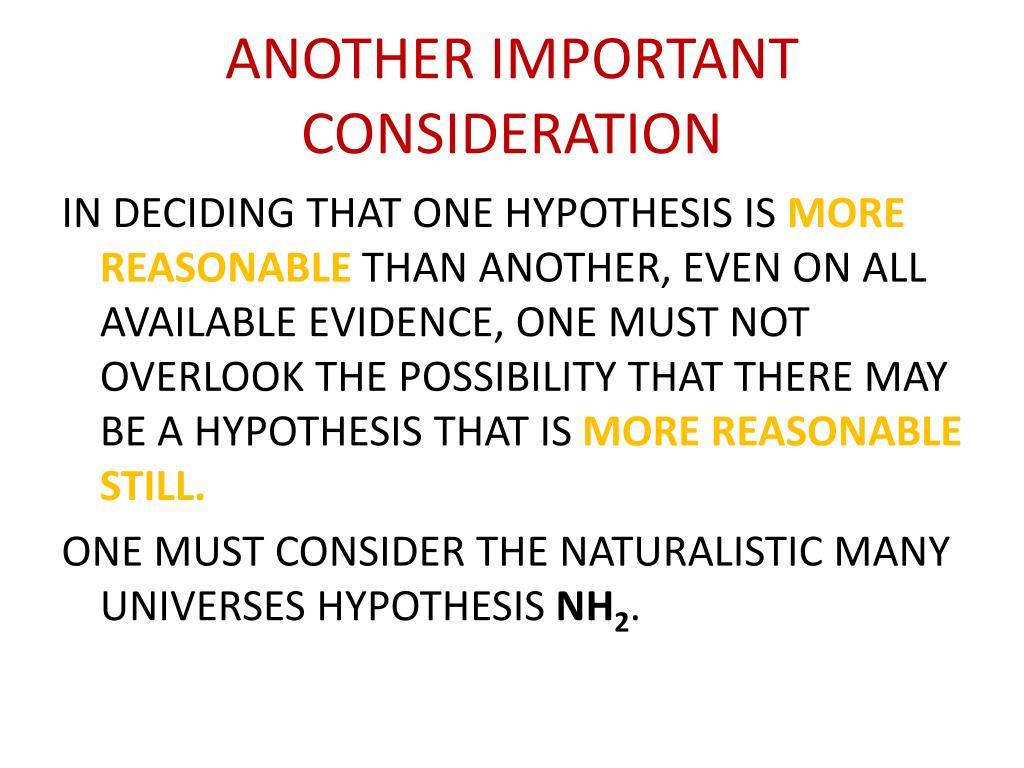 ANOTHER IMPORTANT CONSIDERATION

IN DECIDING THAT ONE HYPOTHESIS IS MORE REASONABLE THAN ANOTHER, EVEN ON ALL AVAILABLE EVIDENCE, ONE MUST NOT OVERLOOK THE POSSIBILITY THAT THERE MAY BE A HYPOTHESIS THAT IS MORE REASONABLE STILL.

ONE MUST CONSIDER THE NATURALISTIC MANY UNIVERSES HYPOTHESIS $NH_2$.